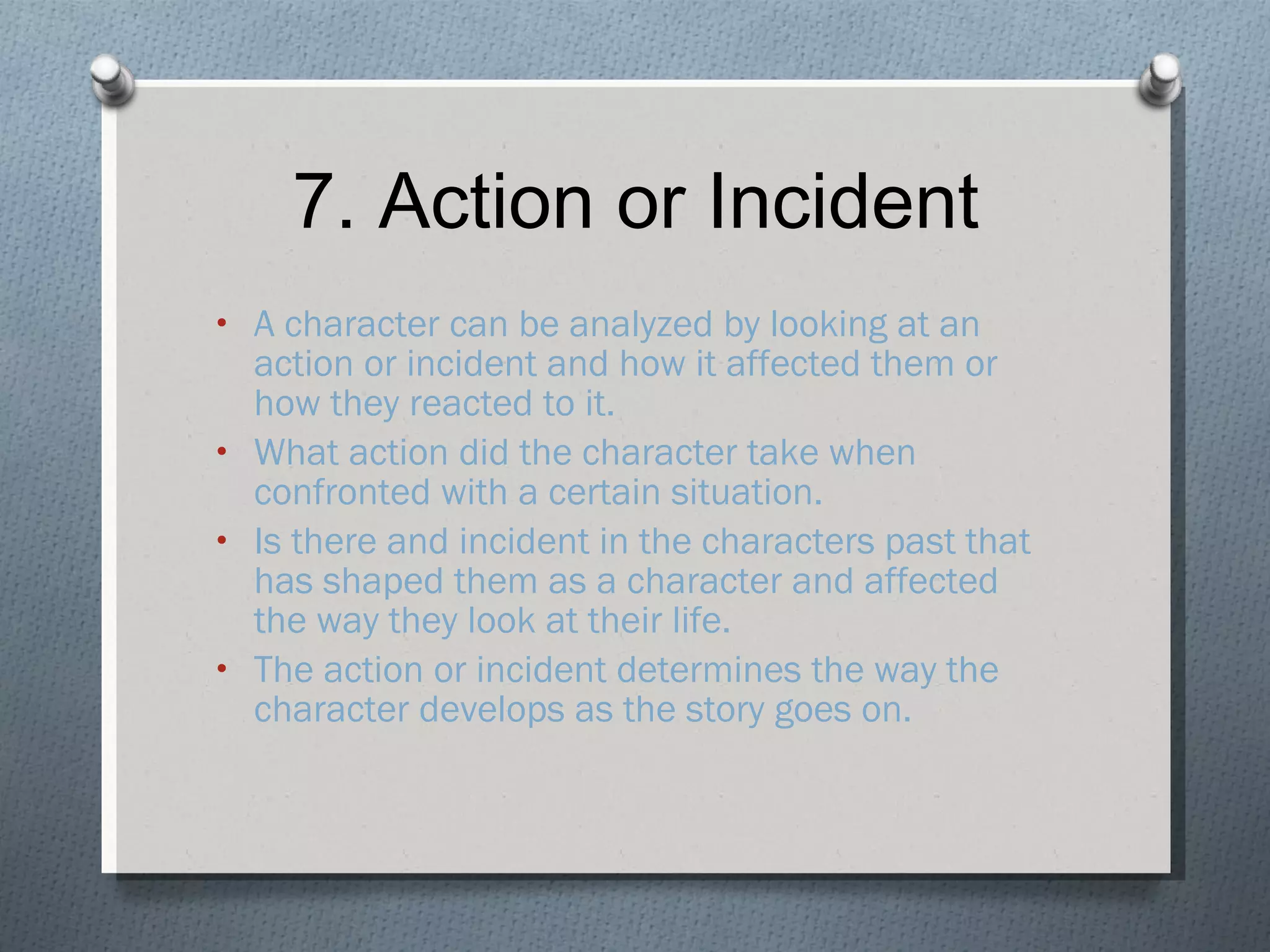 7. Action or Incident

• A character can be analyzed by looking at an action or incident and how it affected them or how they reacted to it.
• What action did the character take when confronted with a certain situation.
• Is there and incident in the characters past that has shaped them as a character and affected the way they look at their life.
• The action or incident determines the way the character develops as the story goes on.